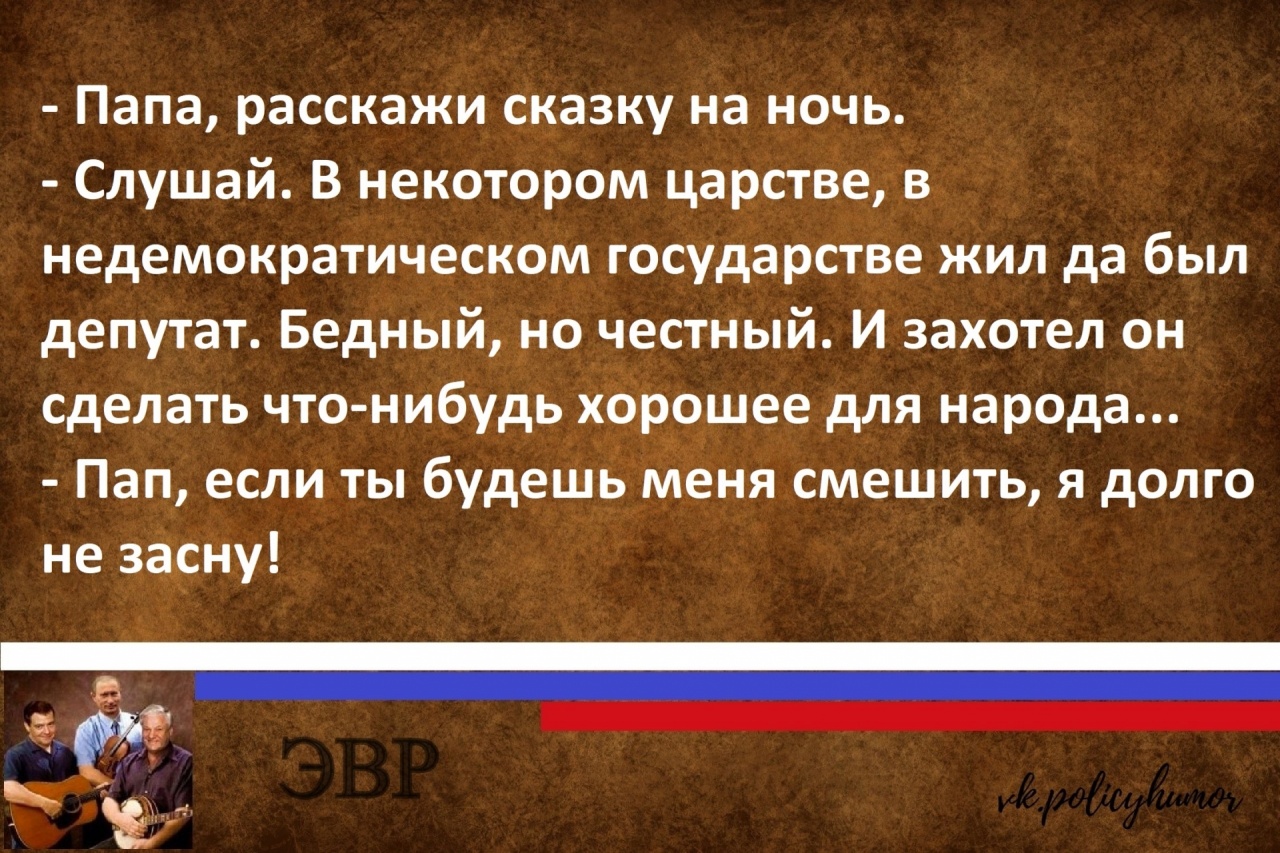 - Папа, расскажи сказку на ночь.
- Слушай. В некотором царстве, в недемократическом государстве жил да был депутат. Бедный, но честный. И захотел он сделать что-нибудь хорошее для народа...
- Пап, если ты будешь меня смешить, я долго не засну!

ЭВР

vk.policyhumor